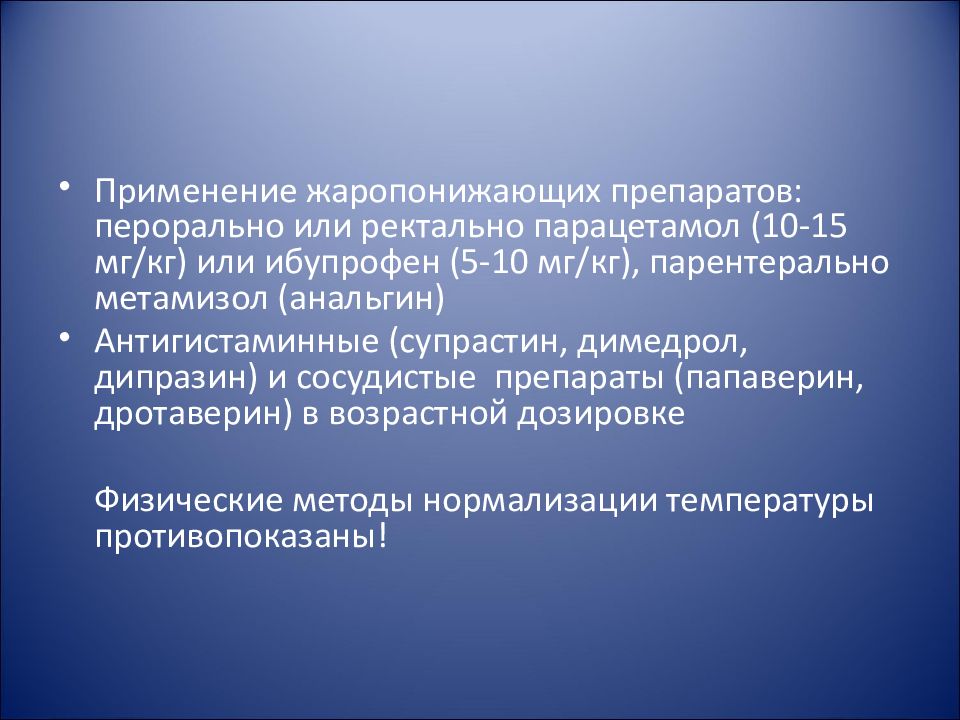 • Применение жаропонижающих препаратов: перорально или ректально парацетамол (10-15 мг/кг) или ибупрофен (5-10 мг/кг), парентерально метамизол (анальгин)
• Антигистаминные (супрастин, димедрол, дипразин) и сосудистые препараты (папаверин, дротаверин) в возрастной дозировке

Физические методы нормализации температуры противопоказаны!